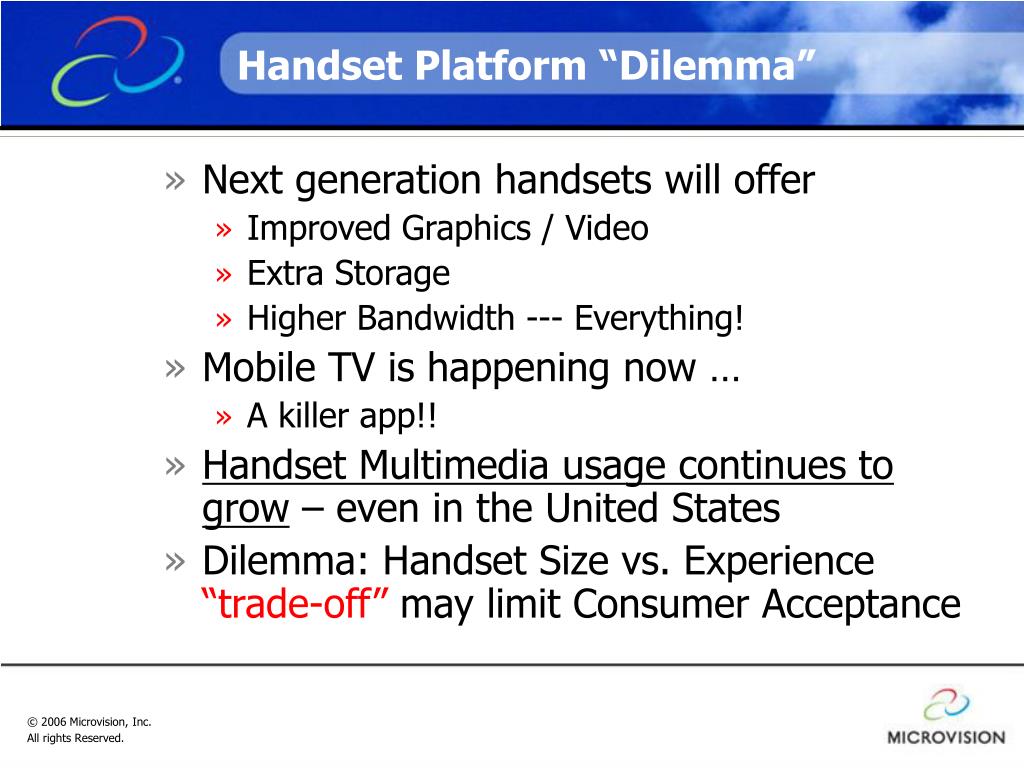 Handset Platform “Dilemma”

» Next generation handsets will offer
» Improved Graphics / Video
» Extra Storage
» Higher Bandwidth --- Everything!
» Mobile TV is happening now …
» A killer app!!
» Handset Multimedia usage continues to grow – even in the United States
» Dilemma: Handset Size vs. Experience “trade-off” may limit Consumer Acceptance

© 2006 Microvision, Inc.
All rights Reserved.

MICROVISION